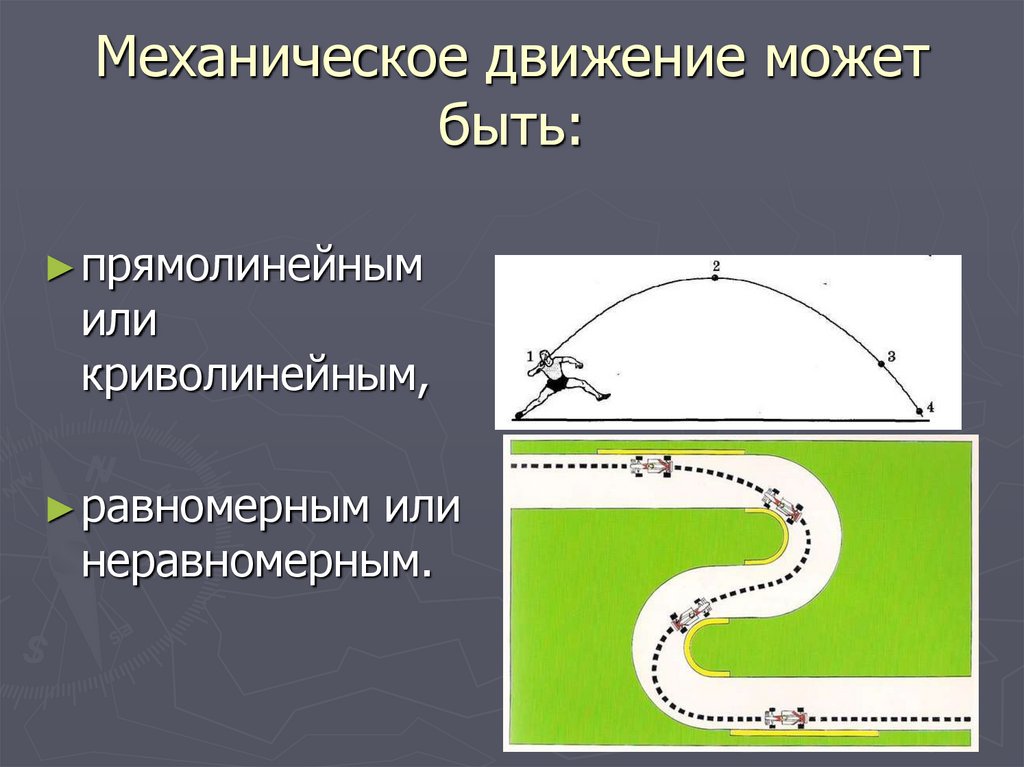 Механическое движение может быть:

► прямолинейным или криволинейным,

► равномерным или неравномерным.

1
2
3
4